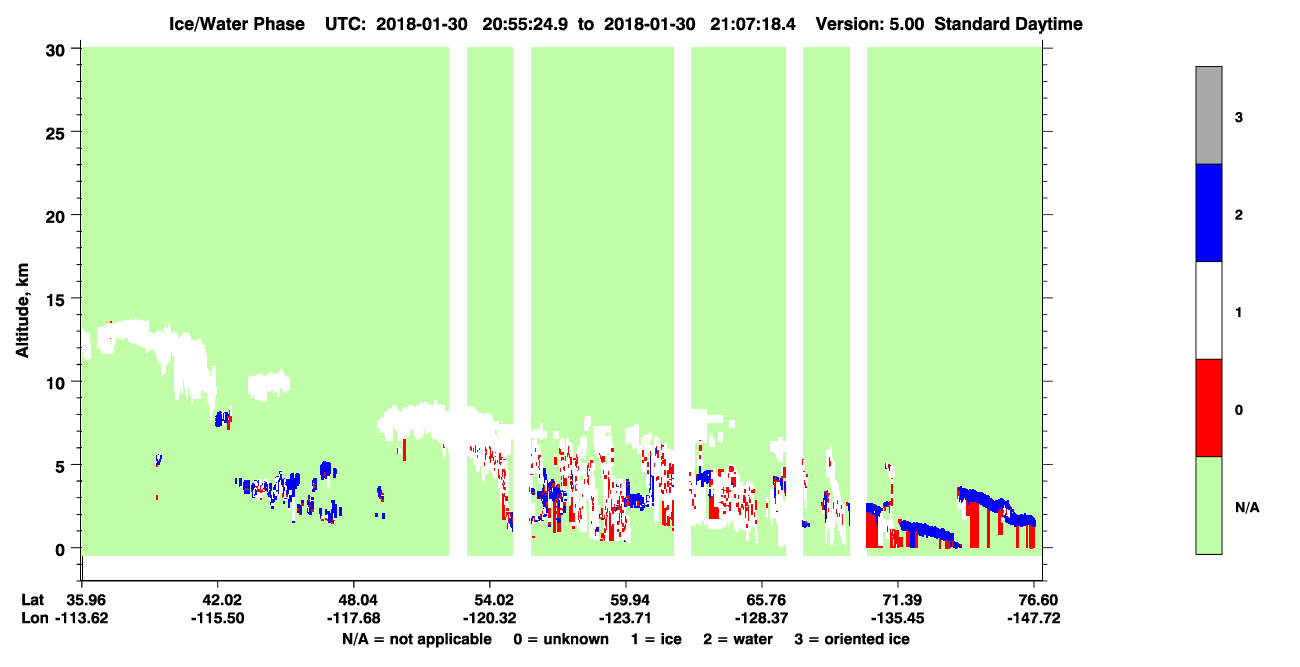 Ice/Water Phase UTC: 2018-01-30 20:55:24.9 to 2018-01-30 21:07:18.4 Version: 5.00 Standard Daytime

Altitude, km

30
25
20
15
10
5
0

Lat 35.96 42.02 48.04 54.02 59.94 65.76 71.39 76.60
Lon -113.62 -115.50 -117.68 -120.32 -123.71 -128.37 -135.45 -147.72

N/A = not applicable 0 = unknown 1 = ice 2 = water 3 = oriented ice

3
2
1
0
N/A